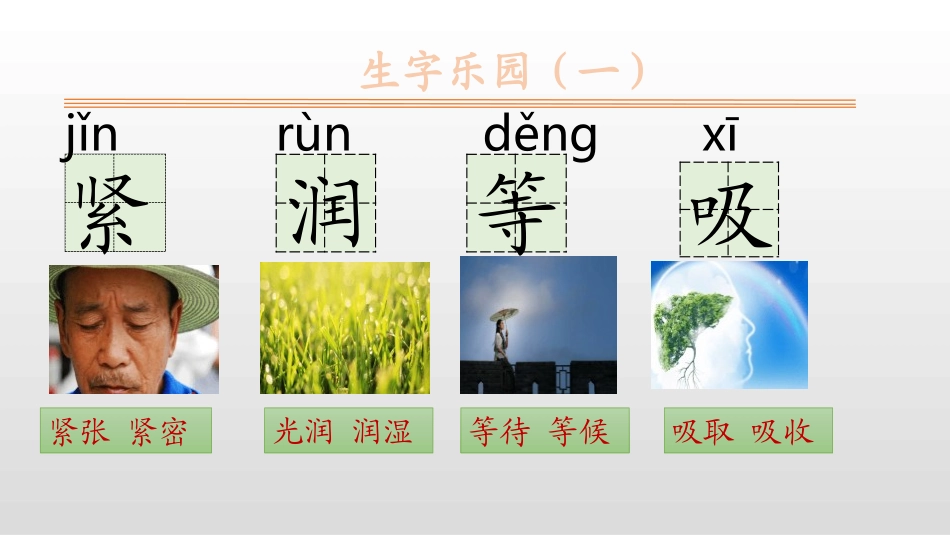 生字乐园（一）

jǐn
紧
紧张 紧密

rùn
润
光润 润湿

děng
等
等待 等候

xī
吸
吸取 吸收